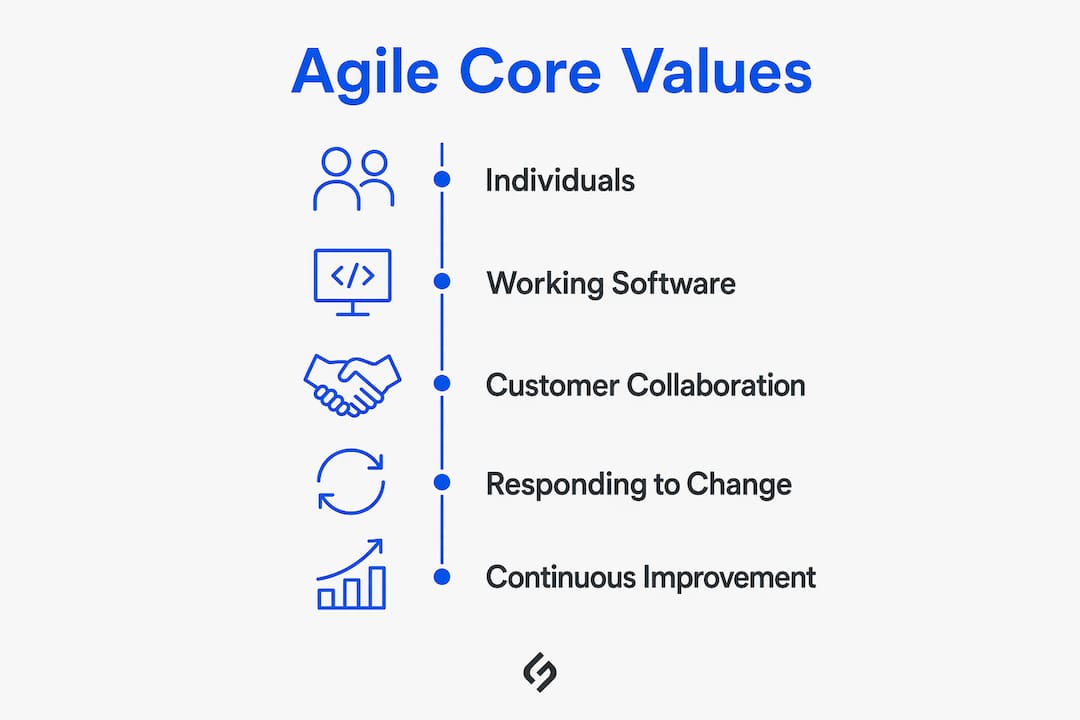 Agile Core Values

Individuals

</>

Working Software

Customer Collaboration

Responding to Change

Continuous Improvement